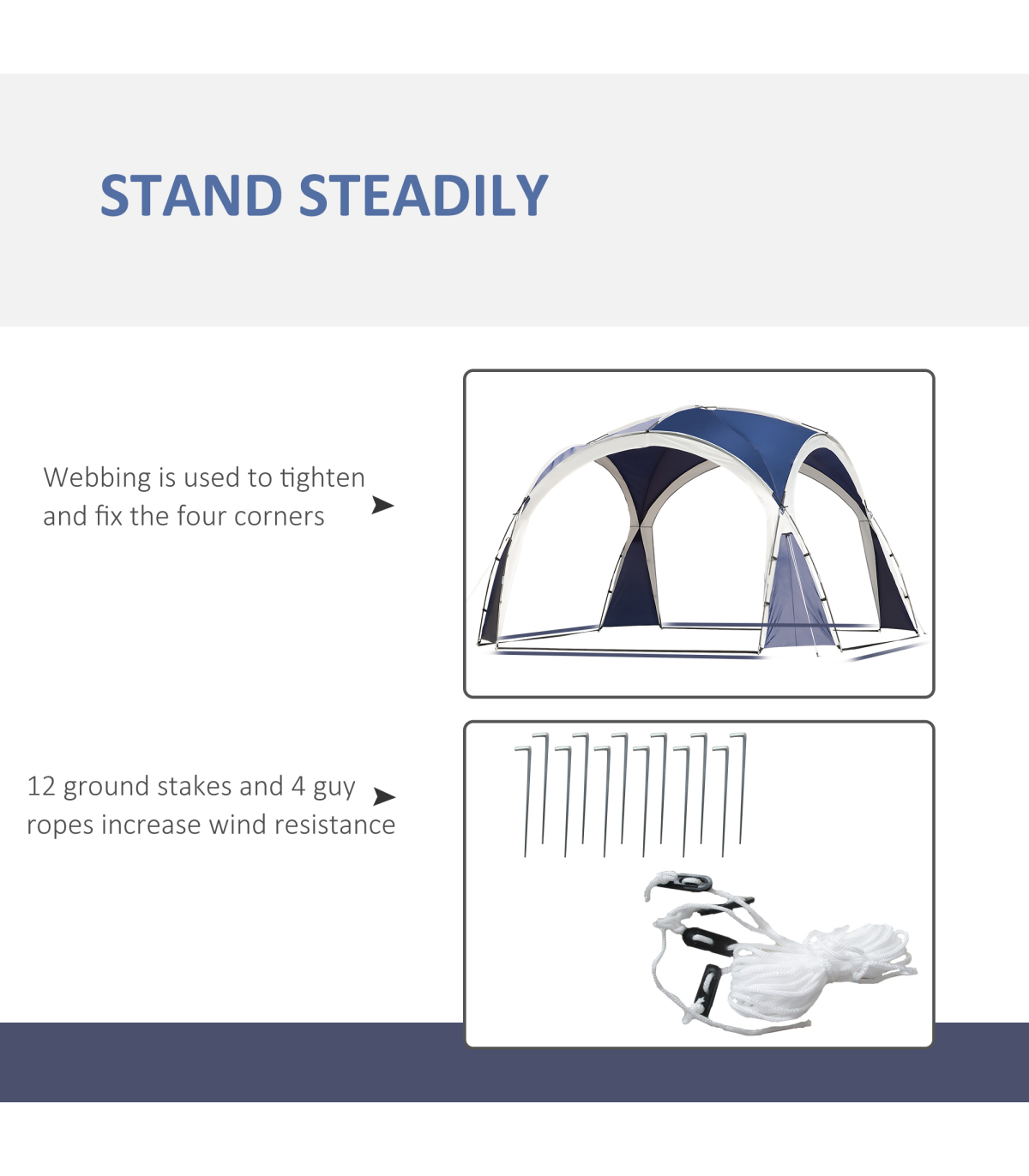 STAND STEADILY

Webbing is used to tighten and fix the four corners

12 ground stakes and 4 guy ropes increase wind resistance